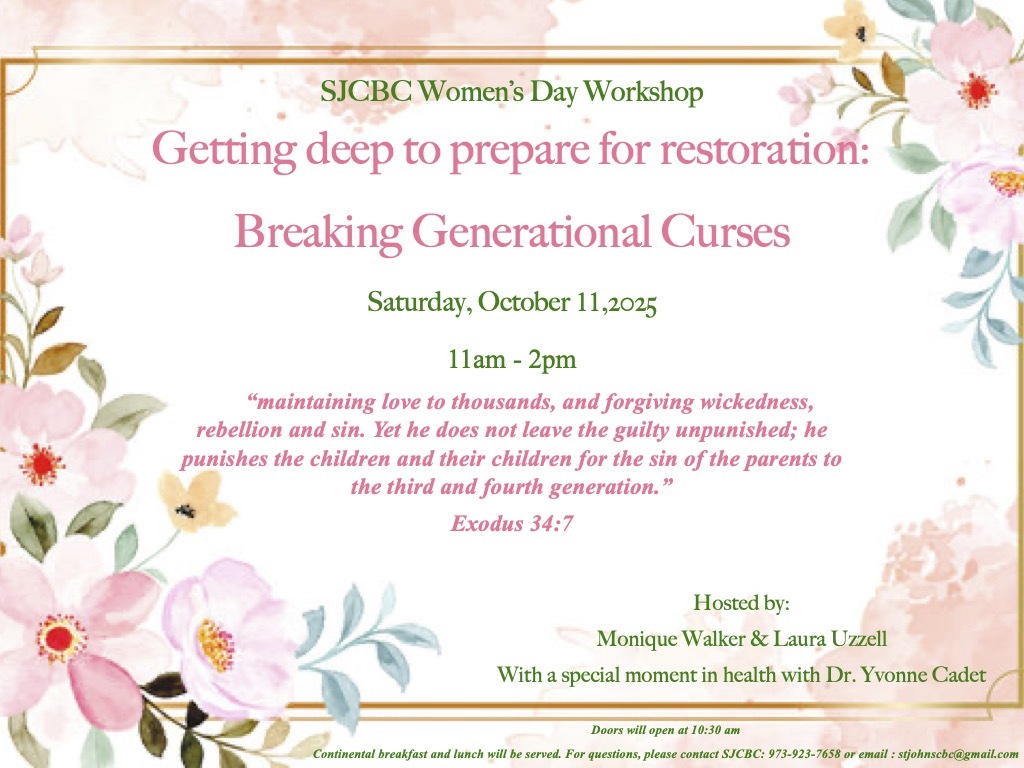 SJCBC Women's Day Workshop

Getting deep to prepare for restoration:

Breaking Generational Curses

Saturday, October 11,2025

11am - 2pm

"maintaining love to thousands, and forgiving wickedness, rebellion and sin. Yet he does not leave the guilty unpunished; he punishes the children and their children for the sin of the parents to the third and fourth generation."

Exodus 34:7

Hosted by:
Monique Walker & Laura Uzzell
With a special moment in health with Dr. Yvonne Cadet

Doors will open at 10:30 am

Continental breakfast and lunch will be served. For questions, please contact SJCBC: 973-923-7658 or email : stjohnscbc@gmail.com